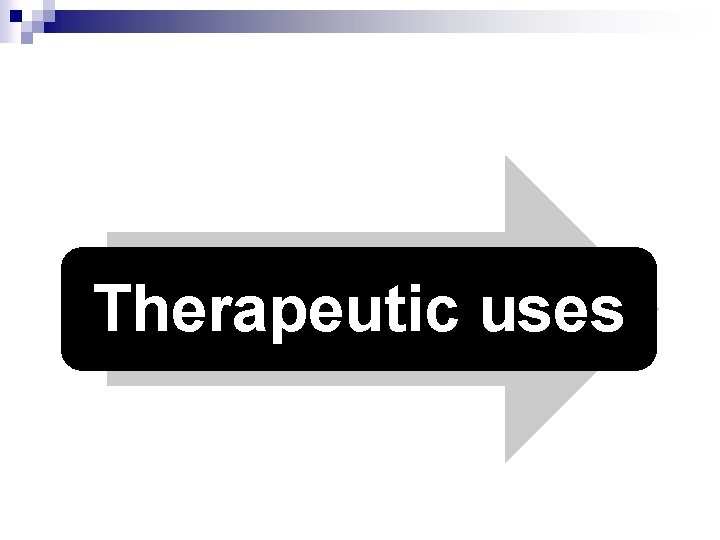 Therapeutic uses